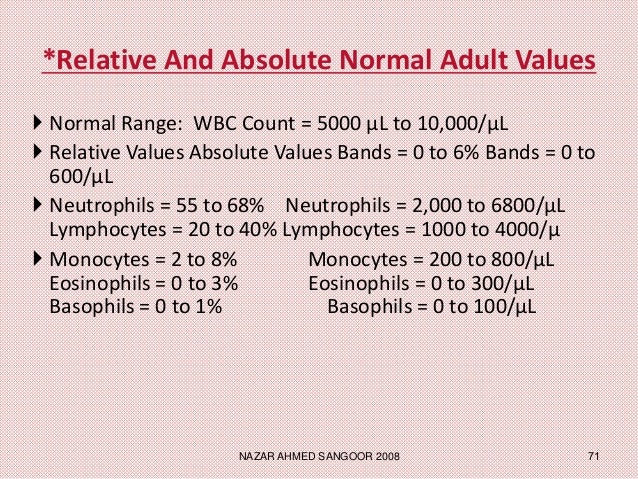 *Relative And Absolute Normal Adult Values

Normal Range: WBC Count = 5000 µL to 10,000/µL

Relative Values Absolute Values Bands = 0 to 6% Bands = 0 to 600/µL

Neutrophils = 55 to 68% Neutrophils = 2,000 to 6800/µL Lymphocytes = 20 to 40% Lymphocytes = 1000 to 4000/µ

Monocytes = 2 to 8% Monocytes = 200 to 800/µL
Eosinophils = 0 to 3% Eosinophils = 0 to 300/µL
Basophils = 0 to 1% Basophils = 0 to 100/µL

NAZAR AHMED SANGOOR 2008

71